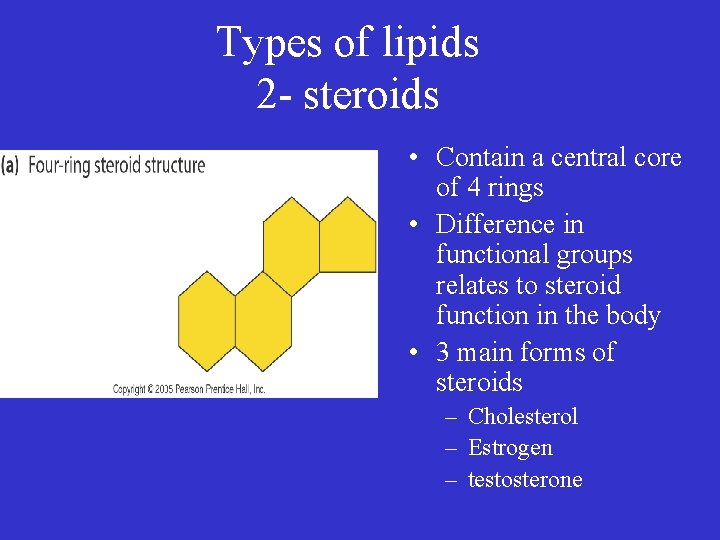 Types of lipids
2- steroids

(a) Four-ring steroid structure

Copyright © 2005 Pearson Prentice Hall, Inc.

• Contain a central core of 4 rings
• Difference in functional groups relates to steroid function in the body
• 3 main forms of steroids
– Cholesterol
– Estrogen
– testosterone